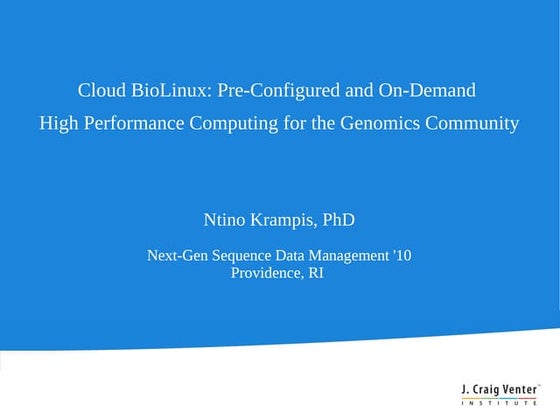 Cloud BioLinux: Pre-Configured and On-Demand
High Performance Computing for the Genomics Community

Ntino Krampis, PhD

Next-Gen Sequence Data Management '10
Providence, RI

J. Craig Venter™
INSTITUTE